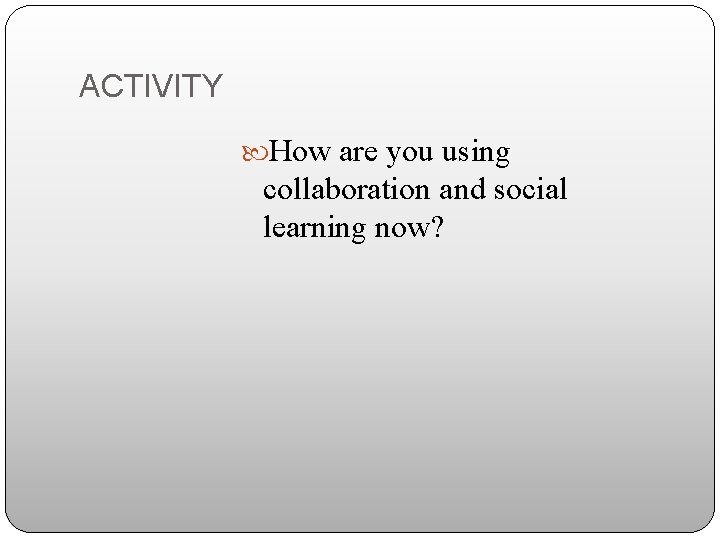 ACTIVITY

How are you using collaboration and social learning now?